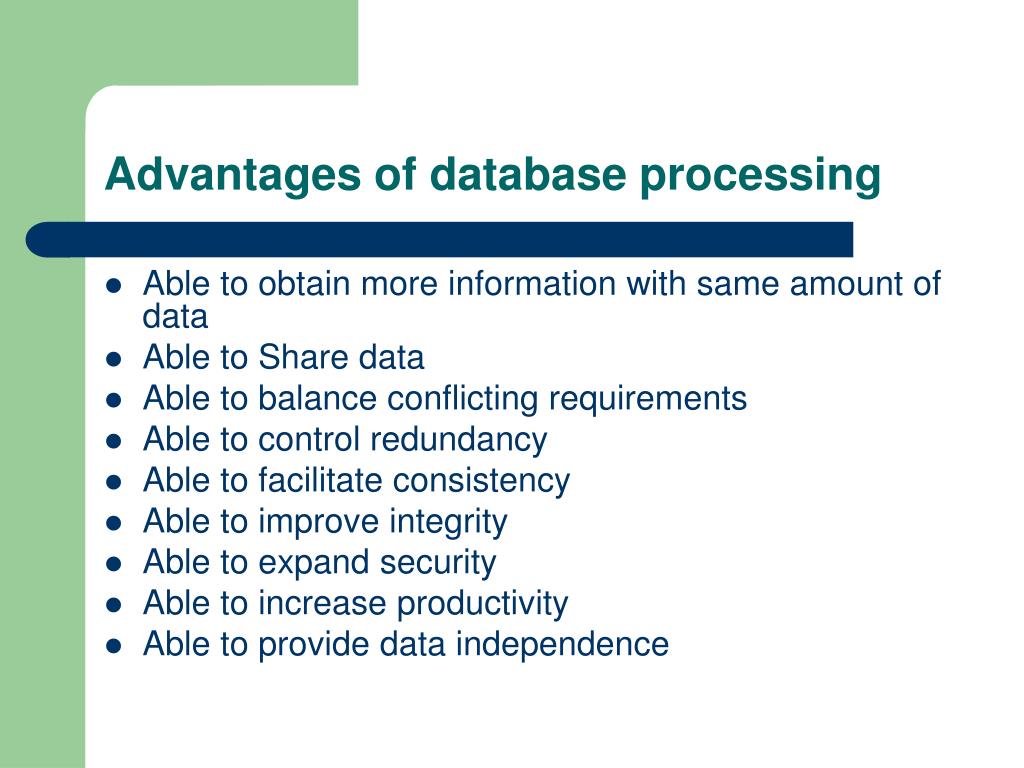 Advantages of database processing

- Able to obtain more information with same amount of data
- Able to Share data
- Able to balance conflicting requirements
- Able to control redundancy
- Able to facilitate consistency
- Able to improve integrity
- Able to expand security
- Able to increase productivity
- Able to provide data independence